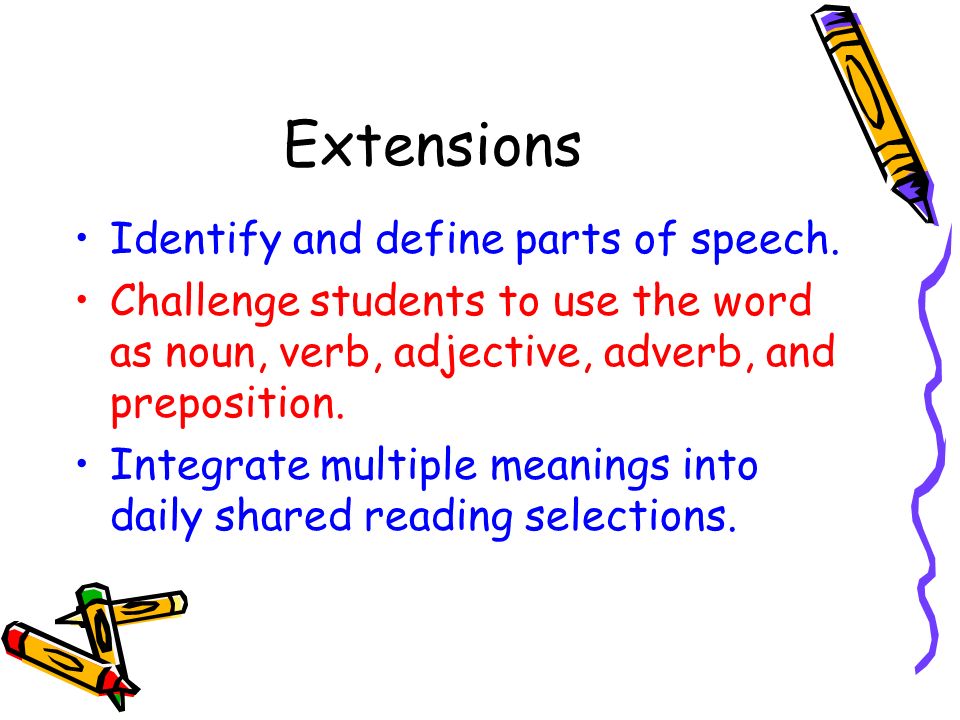 Extensions

• Identify and define parts of speech.

• Challenge students to use the word as noun, verb, adjective, adverb, and preposition.

• Integrate multiple meanings into daily shared reading selections.